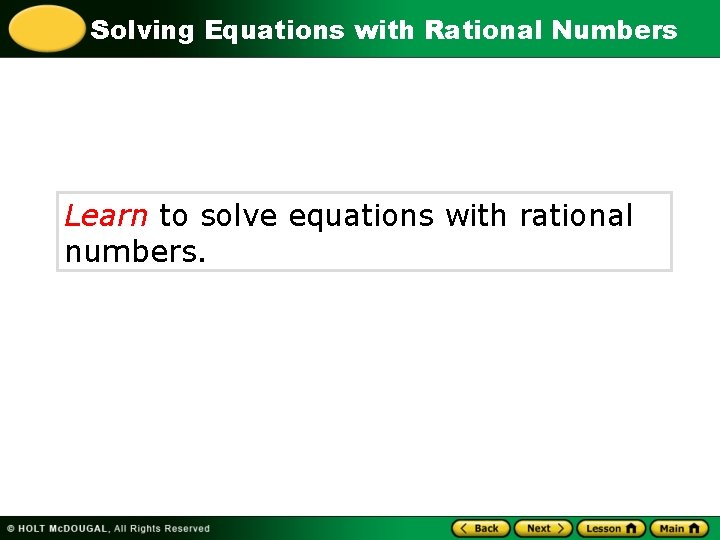 Solving Equations with Rational Numbers

Learn to solve equations with rational numbers.

© HOLT McDOUGAL, All Rights Reserved

Back Next Lesson Main